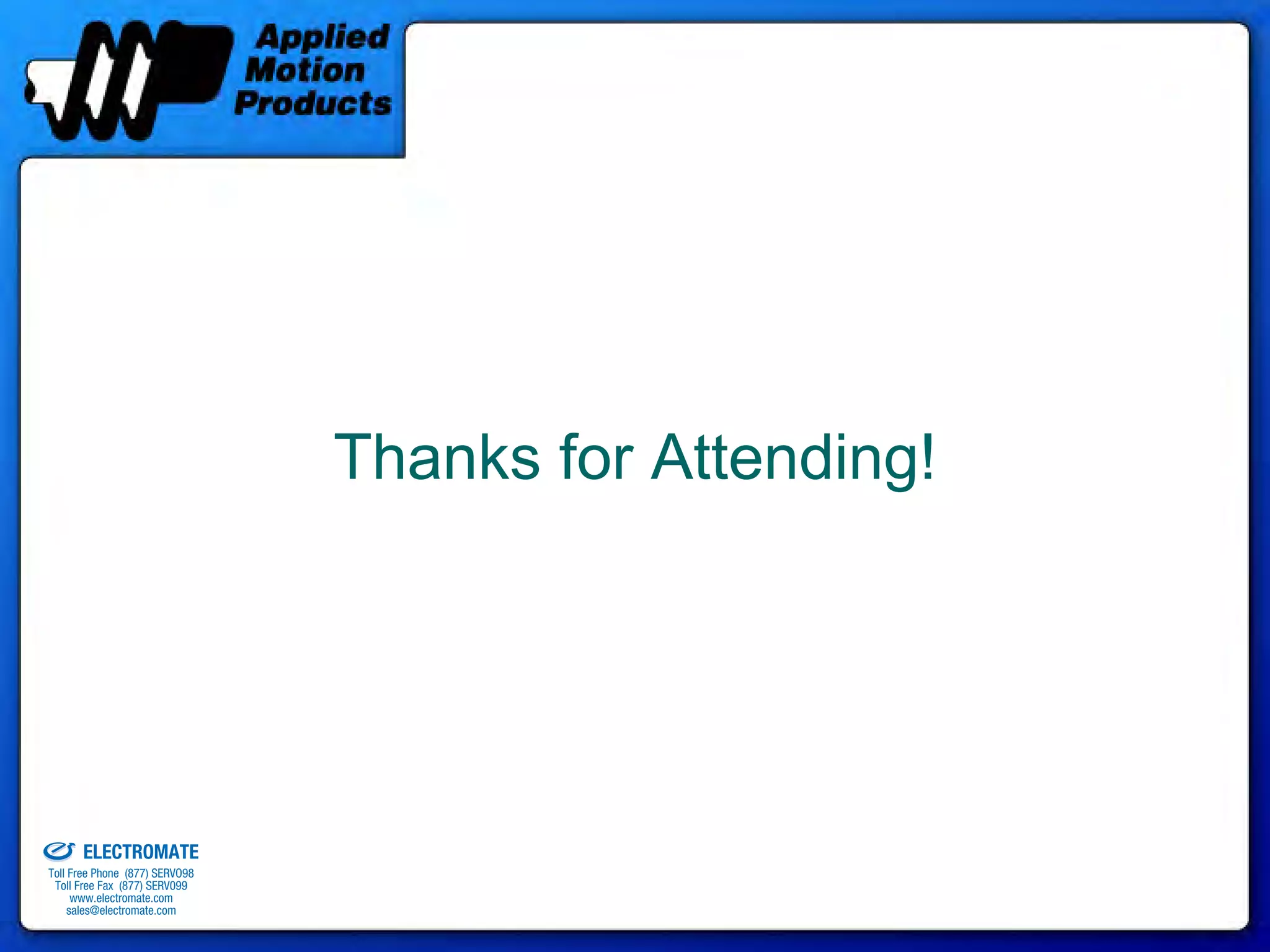 Applied Motion Products

Thanks for Attending!

ELECTROMATE
Toll Free Phone (877) SERVO98
Toll Free Fax (877) SERVO99
www.electromate.com
sales@electromate.com